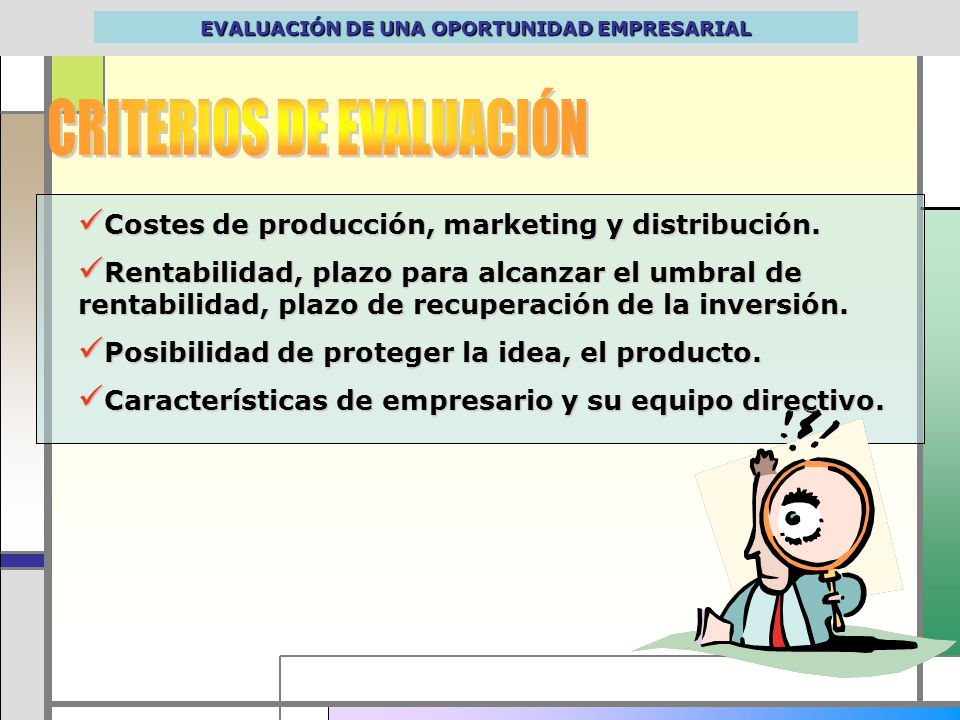 EVALUACIÓN DE UNA OPORTUNIDAD EMPRESARIAL

CRITERIOS DE EVALUACIÓN

✓Costes de producción, marketing y distribución.

✓Rentabilidad, plazo para alcanzar el umbral de rentabilidad, plazo de recuperación de la inversión.

✓Posibilidad de proteger la idea, el producto.

✓Características de empresario y su equipo directivo.